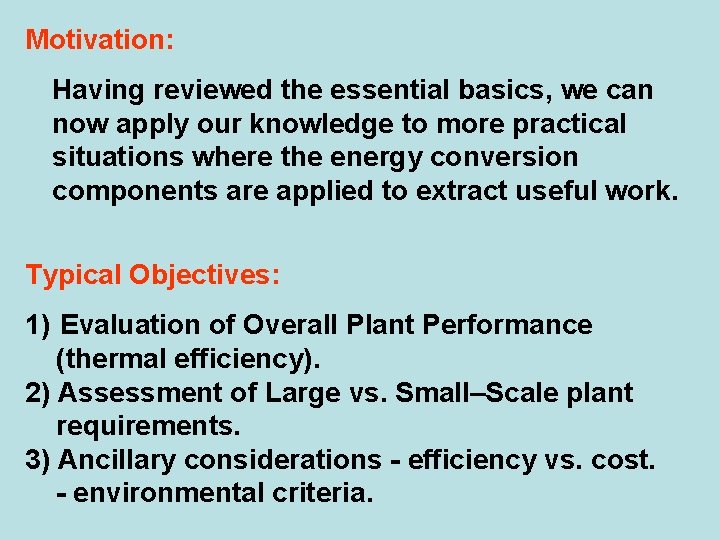 Motivation:

Having reviewed the essential basics, we can now apply our knowledge to more practical situations where the energy conversion components are applied to extract useful work.

Typical Objectives:

1) Evaluation of Overall Plant Performance (thermal efficiency).
2) Assessment of Large vs. Small–Scale plant requirements.
3) Ancillary considerations - efficiency vs. cost.
- environmental criteria.